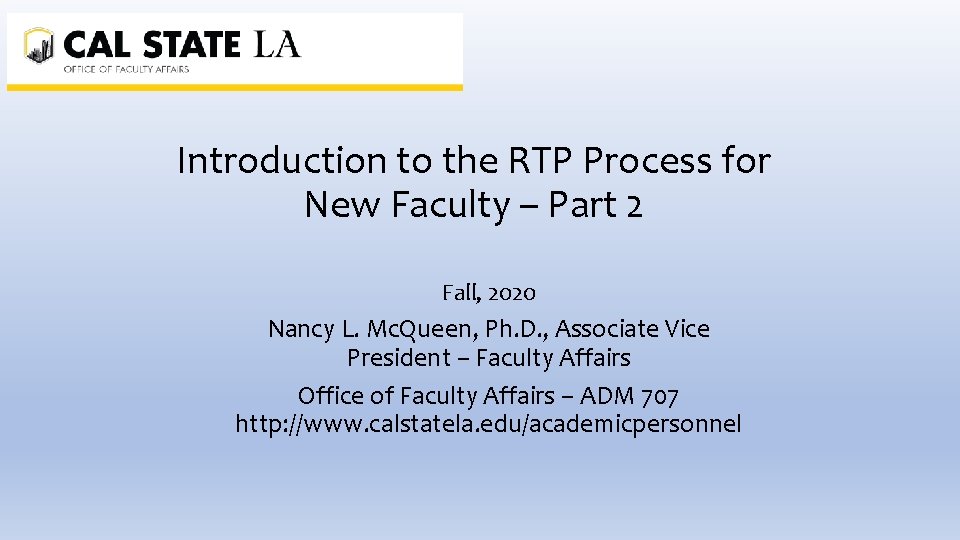 CAL STATE LA
OFFICE OF FACULTY AFFAIRS

Introduction to the RTP Process for New Faculty – Part 2

Fall, 2020

Nancy L. McQueen, Ph.D., Associate Vice President – Faculty Affairs

Office of Faculty Affairs – ADM 707
http://www.calstatela.edu/academicpersonnel